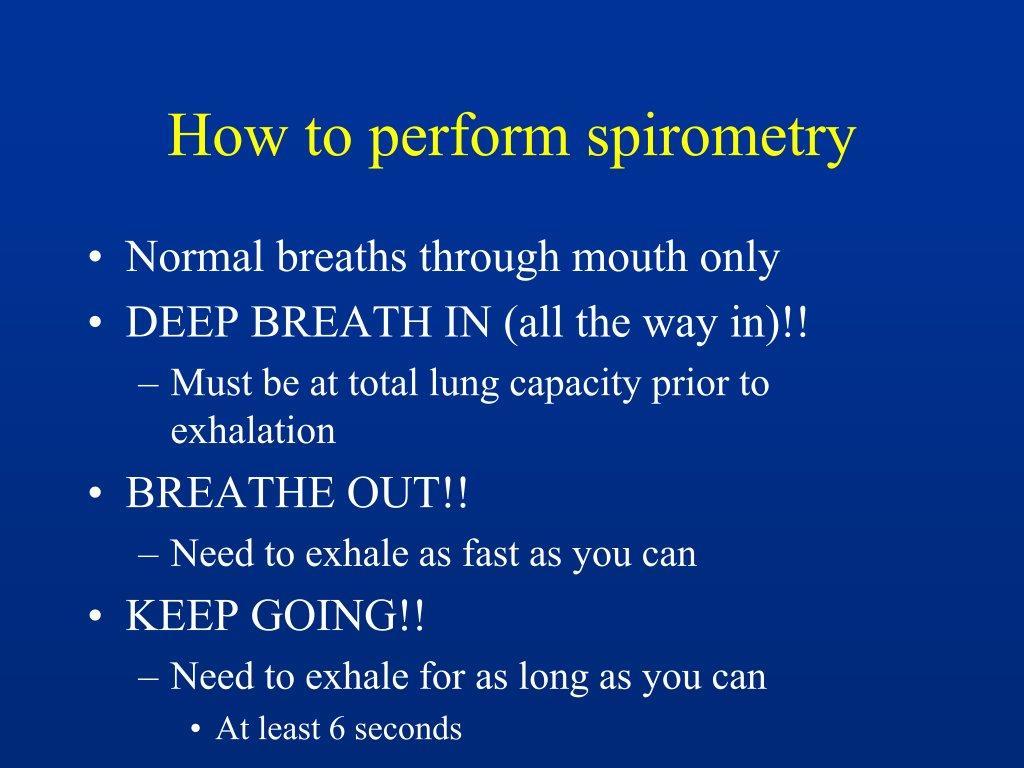 How to perform spirometry

• Normal breaths through mouth only
• DEEP BREATH IN (all the way in)!!
– Must be at total lung capacity prior to exhalation
• BREATHE OUT!!
– Need to exhale as fast as you can
• KEEP GOING!!
– Need to exhale for as long as you can
• At least 6 seconds